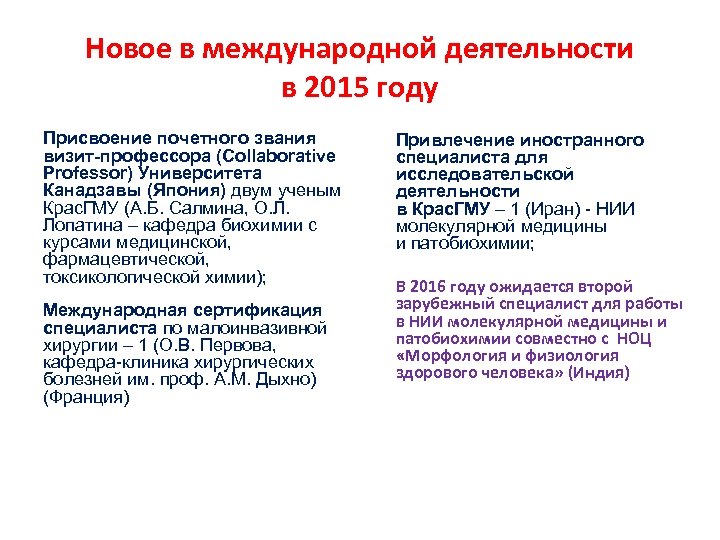 Новое в международной деятельности в 2015 году

Присвоение почетного звания визит-профессора (Collaborative Professor) Университета Канадзавы (Япония) двум ученым КрасГМУ (А.Б. Салмина, О.Л. Лопатина – кафедра биохимии с курсами медицинской, фармацевтической, токсикологической химии);

Международная сертификация специалиста по малоинвазивной хирургии – 1 (О.В. Первова, кафедра-клиника хирургических болезней им. проф. А.М. Дыхно) (Франция)

Привлечение иностранного специалиста для исследовательской деятельности в КрасГМУ – 1 (Иран) - НИИ молекулярной медицины и патобиохимии;

В 2016 году ожидается второй зарубежный специалист для работы в НИИ молекулярной медицины и патобиохимии совместно с НОЦ «Морфология и физиология здорового человека» (Индия)